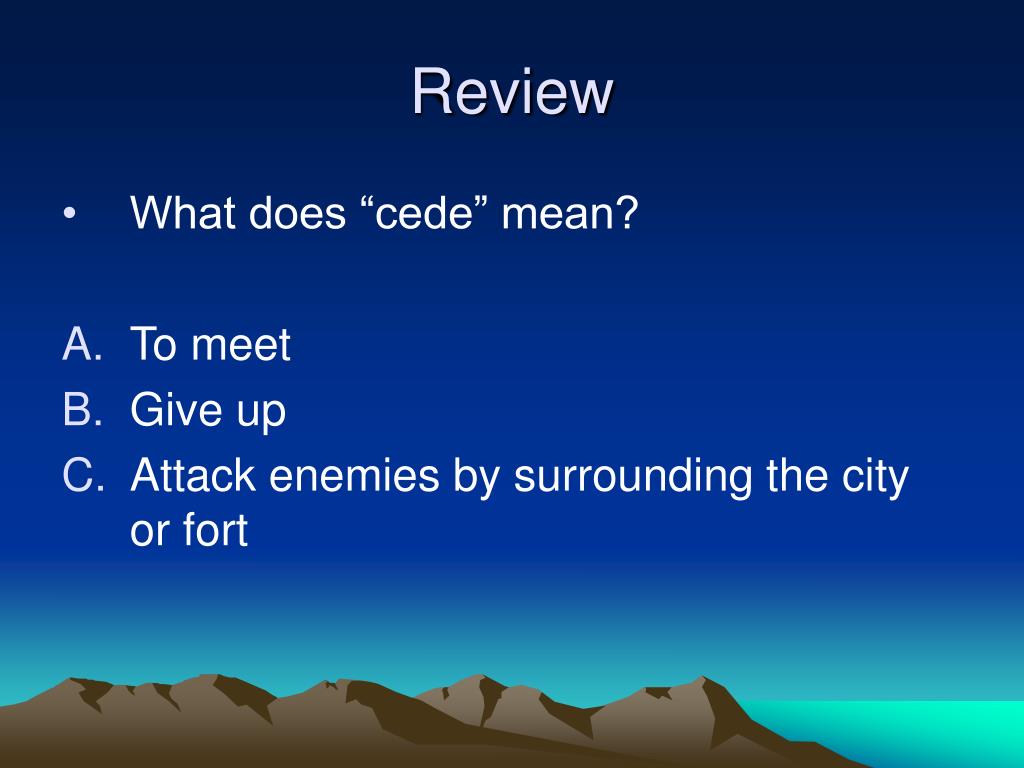 Review

• What does “cede” mean?

A. To meet
B. Give up
C. Attack enemies by surrounding the city or fort